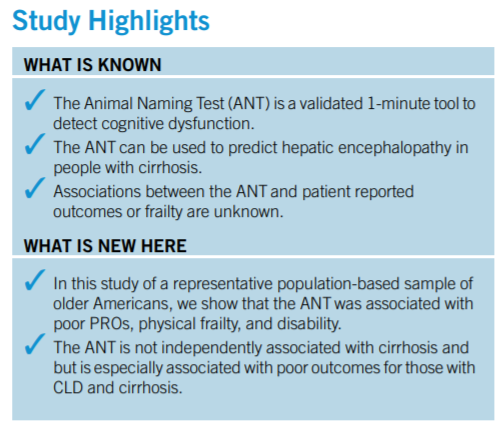 Study Highlights

WHAT IS KNOWN

✓ The Animal Naming Test (ANT) is a validated 1-minute tool to detect cognitive dysfunction.
✓ The ANT can be used to predict hepatic encephalopathy in people with cirrhosis.
✓ Associations between the ANT and patient reported outcomes or frailty are unknown.

WHAT IS NEW HERE

✓ In this study of a representative population-based sample of older Americans, we show that the ANT was associated with poor PROs, physical frailty, and disability.
✓ The ANT is not independently associated with cirrhosis and but is especially associated with poor outcomes for those with CLD and cirrhosis.